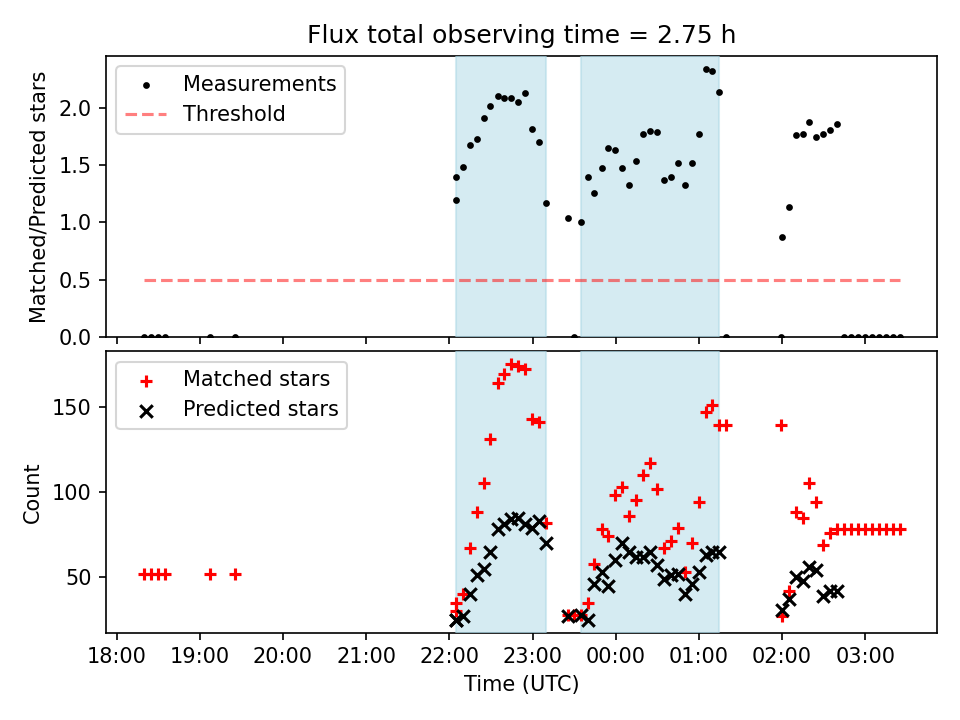 Flux total observing time = 2.75 h

Measurements
Threshold

Matched/Predicted stars

2.0
1.5
1.0
0.5
0.0

Matched stars
Predicted stars

Count

150
100
50

18:00 19:00 20:00 21:00 22:00 23:00 00:00 01:00 02:00 03:00

Time (UTC)